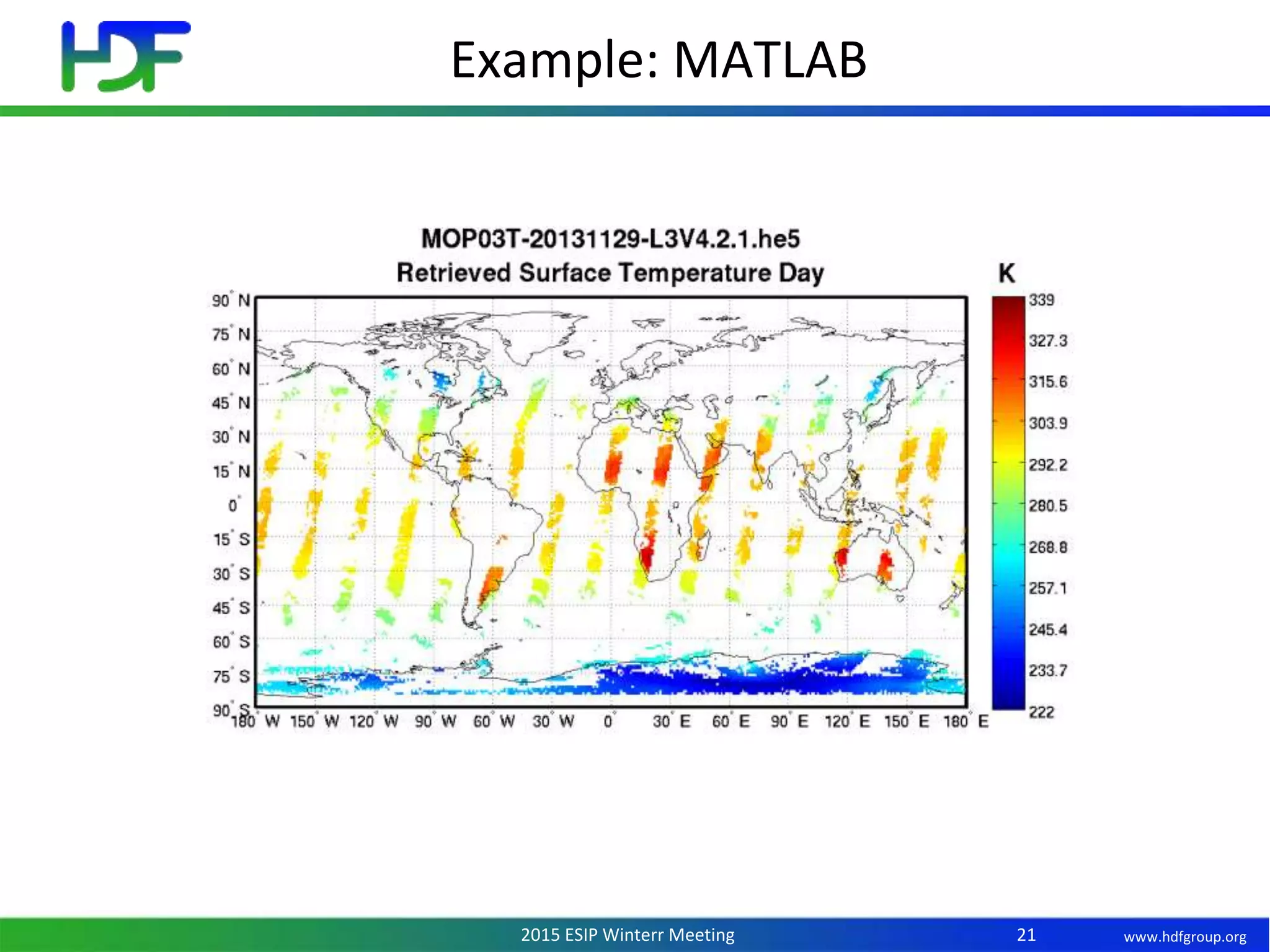 HDF

Example: MATLAB

MOP03T-20131129-L3V4.2.1.he5
Retrieved Surface Temperature Day

K

90° N
75° N
60° N
45° N
30° N
15° N
0°
15° S
30° S
45° S
60° S
75° S
90° S

180° W 150° W 120° W 90° W 60° W 30° W 0° 30° E 60° E 90° E 120° E 150° E 180° E

339
327.3
315.6
303.9
292.2
280.5
268.8
257.1
245.4
233.7
222

2015 ESIP Winterr Meeting

21

www.hdfgroup.org